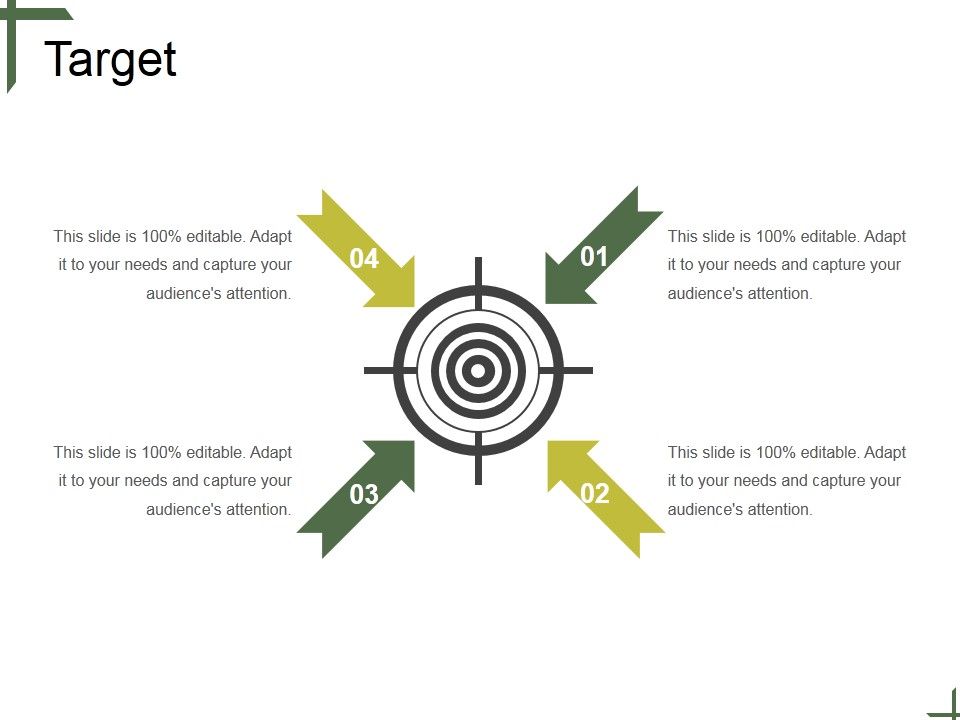 Target

This slide is 100% editable. Adapt it to your needs and capture your audience's attention.

04

01

This slide is 100% editable. Adapt it to your needs and capture your audience's attention.

This slide is 100% editable. Adapt it to your needs and capture your audience's attention.

03

02

This slide is 100% editable. Adapt it to your needs and capture your audience's attention.